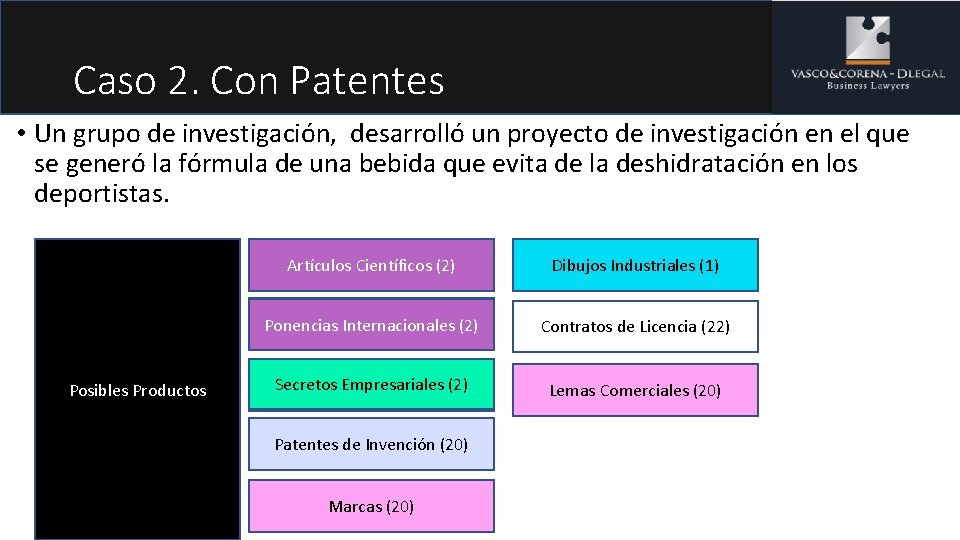 Caso 2. Con Patentes

VASCO&CORENA - DLEGAL
Business Lawyers

• Un grupo de investigación, desarrolló un proyecto de investigación en el que se generó la fórmula de una bebida que evita de la deshidratación en los deportistas.

Posibles Productos

Artículos Científicos (2)

Ponencias Internacionales (2)

Secretos Empresariales (2)

Patentes de Invención (20)

Marcas (20)

Dibujos Industriales (1)

Contratos de Licencia (22)

Lemas Comerciales (20)